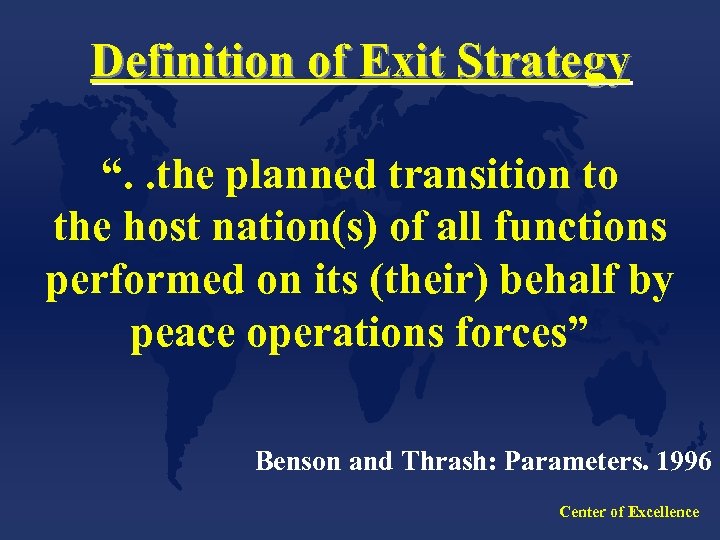 Definition of Exit Strategy

“. .the planned transition to the host nation(s) of all functions performed on its (their) behalf by peace operations forces”

Benson and Thrash: Parameters. 1996

Center of Excellence